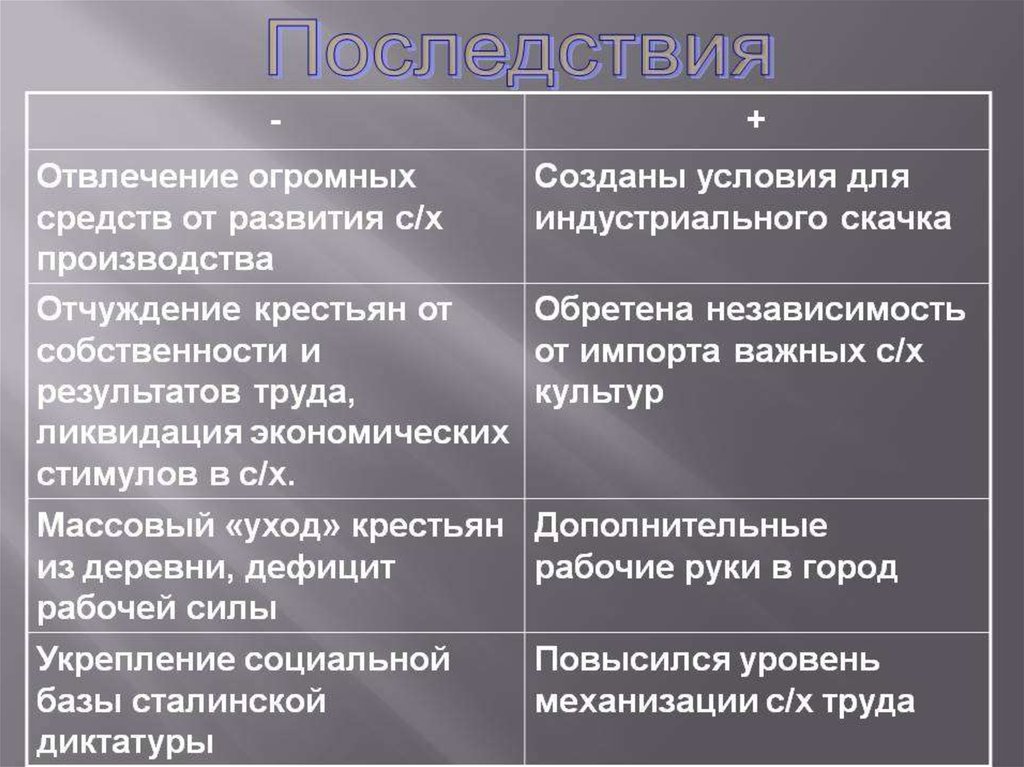 Последствия

| - | + |
|---|---|
| Отвлечение огромных средств от развития с/х производства | Созданы условия для индустриального скачка |
| Отчуждение крестьян от собственности и результатов труда, ликвидация экономических стимулов в с/х. | Обретена независимость от импорта важных с/х культур |
| Массовый «уход» крестьян из деревни, дефицит рабочей силы | Дополнительные рабочие руки в город |
| Укрепление социальной базы сталинской диктатуры | Повысился уровень механизации с/х труда |